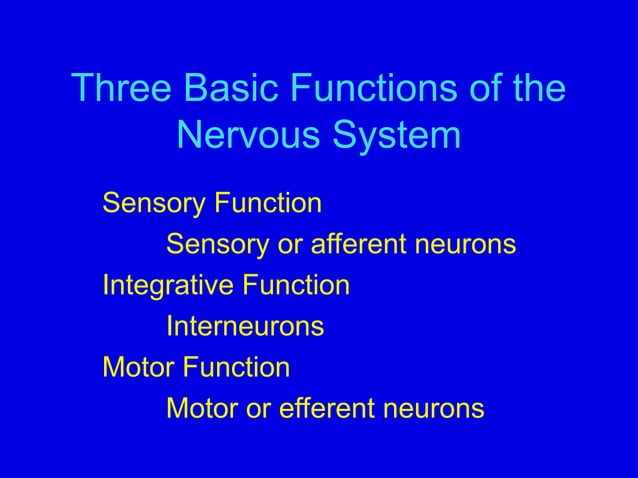 Three Basic Functions of the Nervous System

Sensory Function

Sensory or afferent neurons

Integrative Function

Interneurons

Motor Function

Motor or efferent neurons